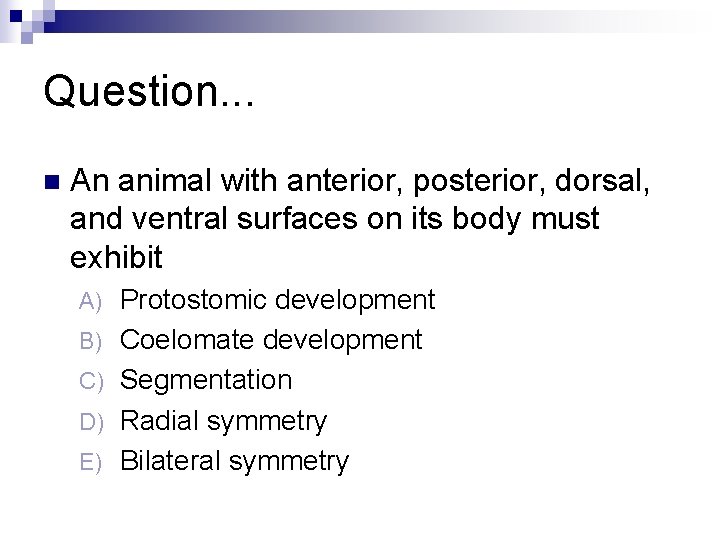 Question...

An animal with anterior, posterior, dorsal, and ventral surfaces on its body must exhibit

A) Protostomic development
B) Coelomate development
C) Segmentation
D) Radial symmetry
E) Bilateral symmetry